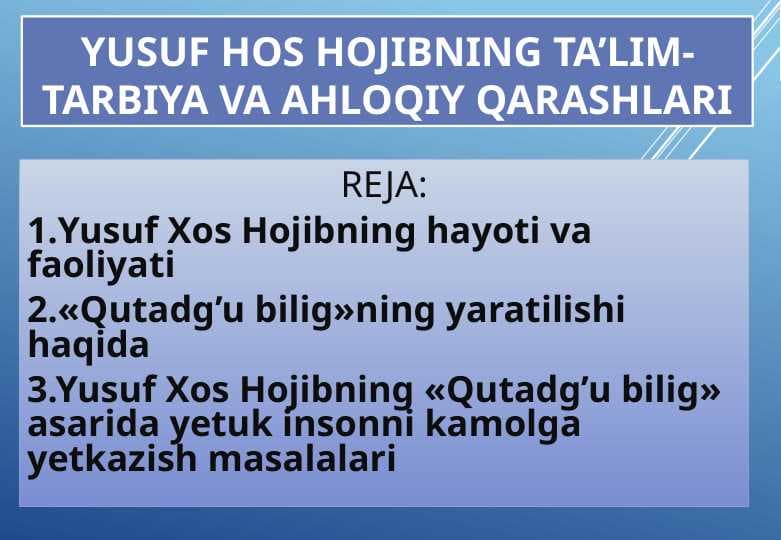 YUSUF HOS HOJIBNING TA'LIM-TARBIYA VA AHLOQIY QARASHLARI

REJA:

1.Yusuf Xos Hojibning hayoti va faoliyati

2.«Qutadg'u bilig»ning yaratilishi haqida

3.Yusuf Xos Hojibning «Qutadg'u bilig» asarida yetuk insonni kamolga yetkazish masalalari